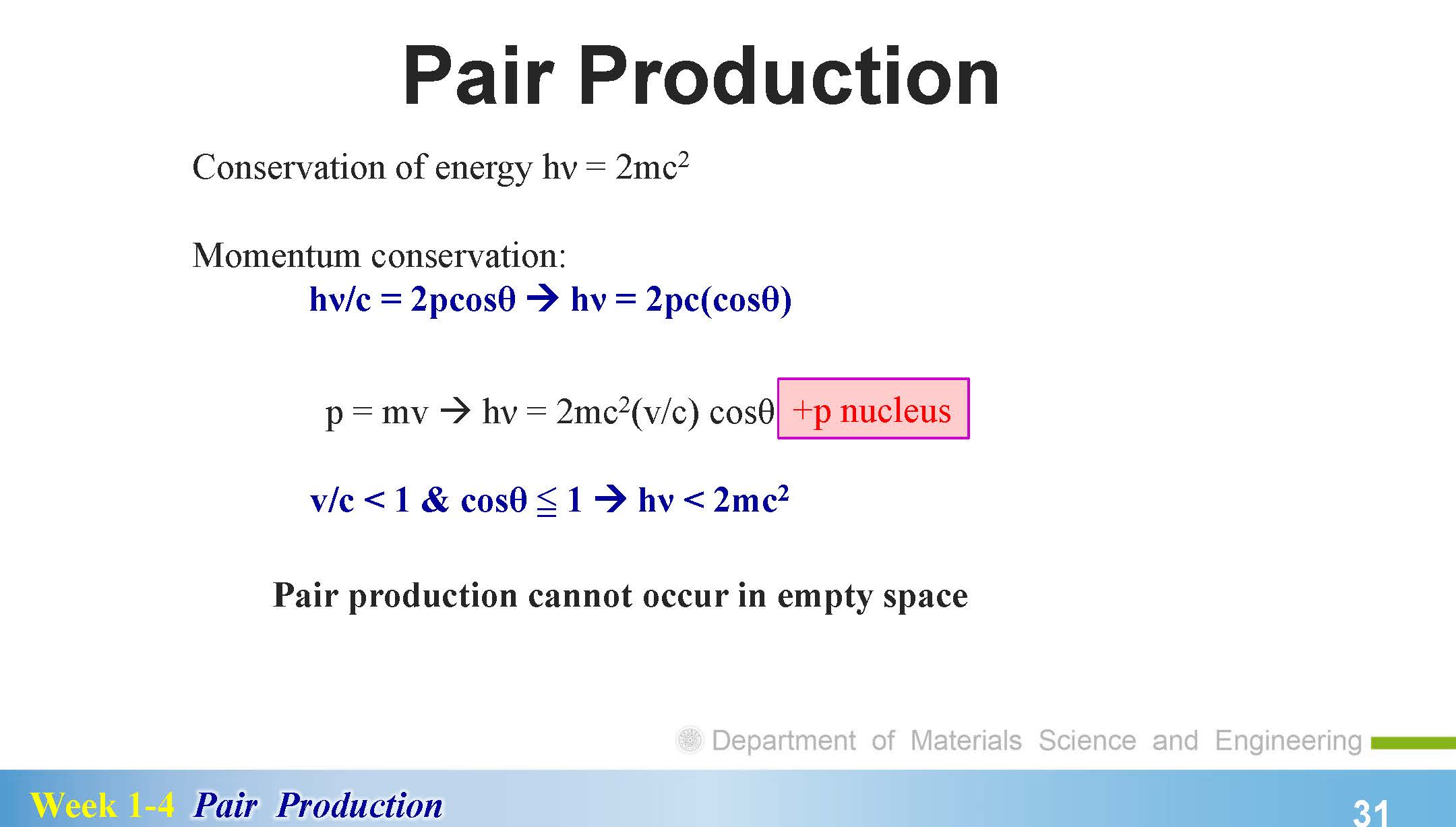 Pair Production

Conservation of energy $h\nu = 2mc^2$

Momentum conservation:

$h\nu/c = 2p\cos\theta \rightarrow h\nu = 2pc(\cos\theta)$

$p = mv \rightarrow h\nu = 2mc^2(v/c)\cos\theta$ +p nucleus

$v/c < 1$ & $\cos\theta \leqq 1 \rightarrow h\nu < 2mc^2$

Pair production cannot occur in empty space

Department of Materials Science and Engineering

Week 1-4 Pair Production

31